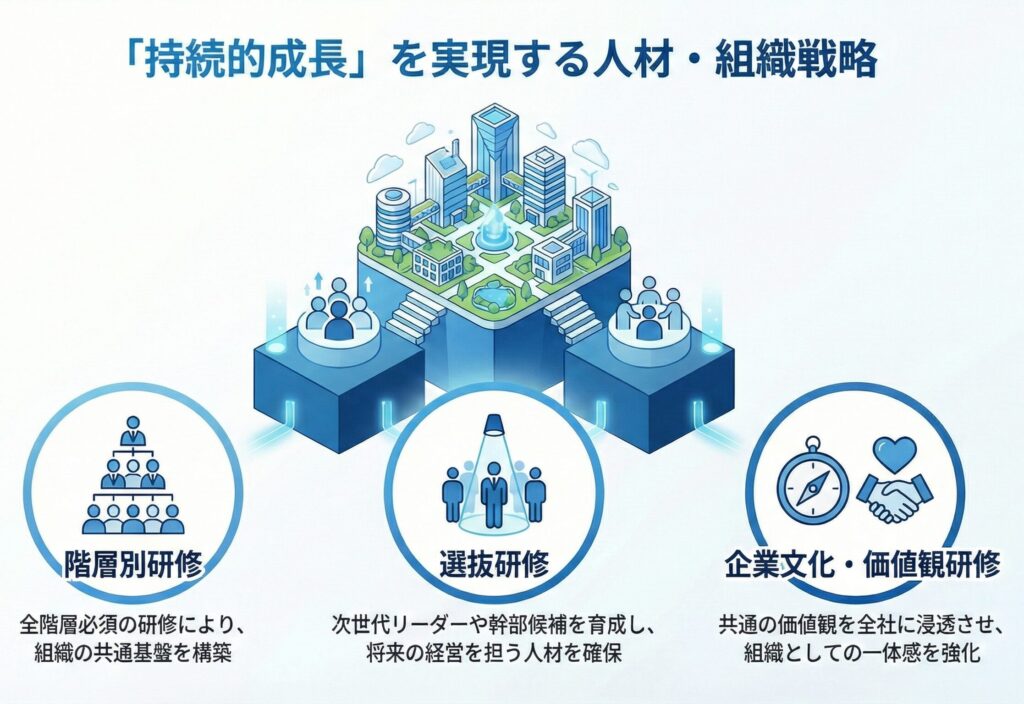 「持続的成長」を実現する人材・組織戦略

階層別研修

全階層必須の研修により、組織の共通基盤を構築

選抜研修

次世代リーダーや幹部候補を育成し、将来の経営を担う人材を確保

企業文化・価値観研修

共通の価値観を全社に浸透させ、組織としての一体感を強化